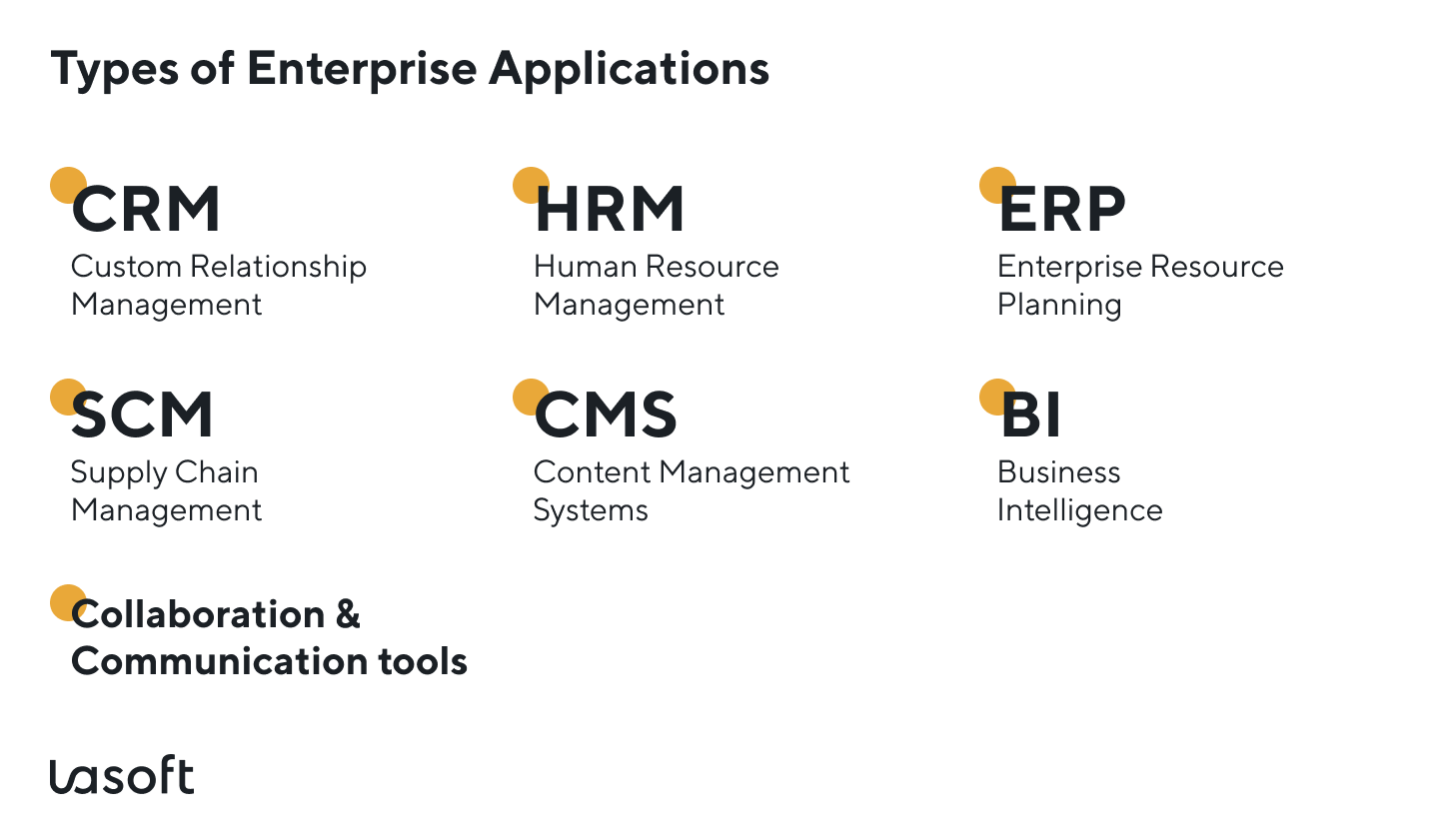 Types of Enterprise Applications

CRM
Custom Relationship Management

HRM
Human Resource Management

ERP
Enterprise Resource Planning

SCM
Supply Chain Management

CMS
Content Management Systems

BI
Business Intelligence

Collaboration & Communication tools

uasoft